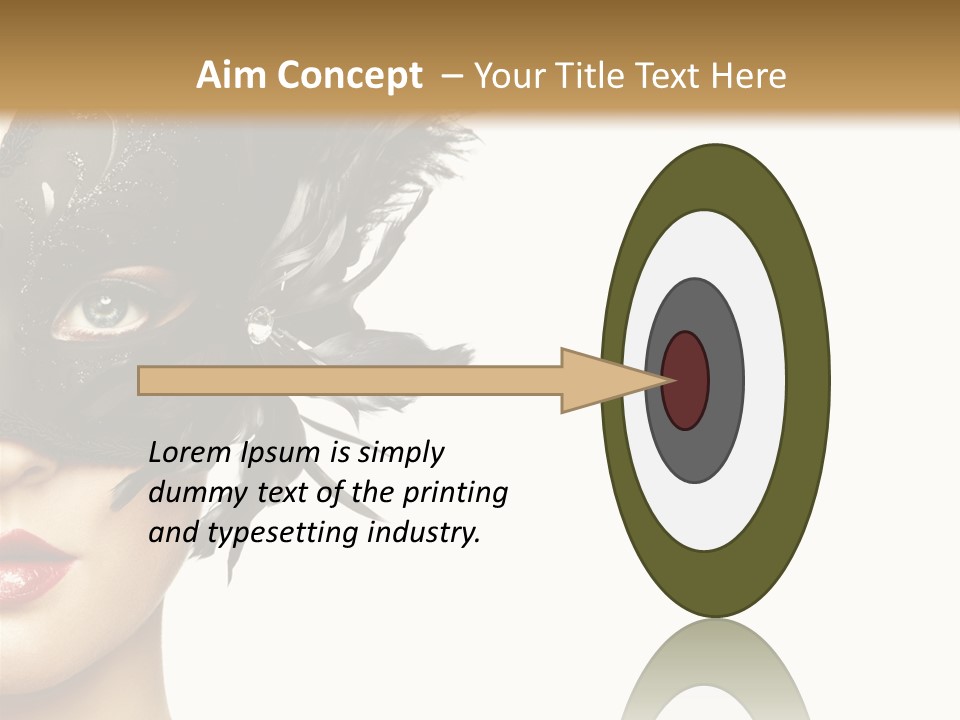 Aim Concept – Your Title Text Here

Lorem Ipsum is simply dummy text of the printing and typesetting industry.